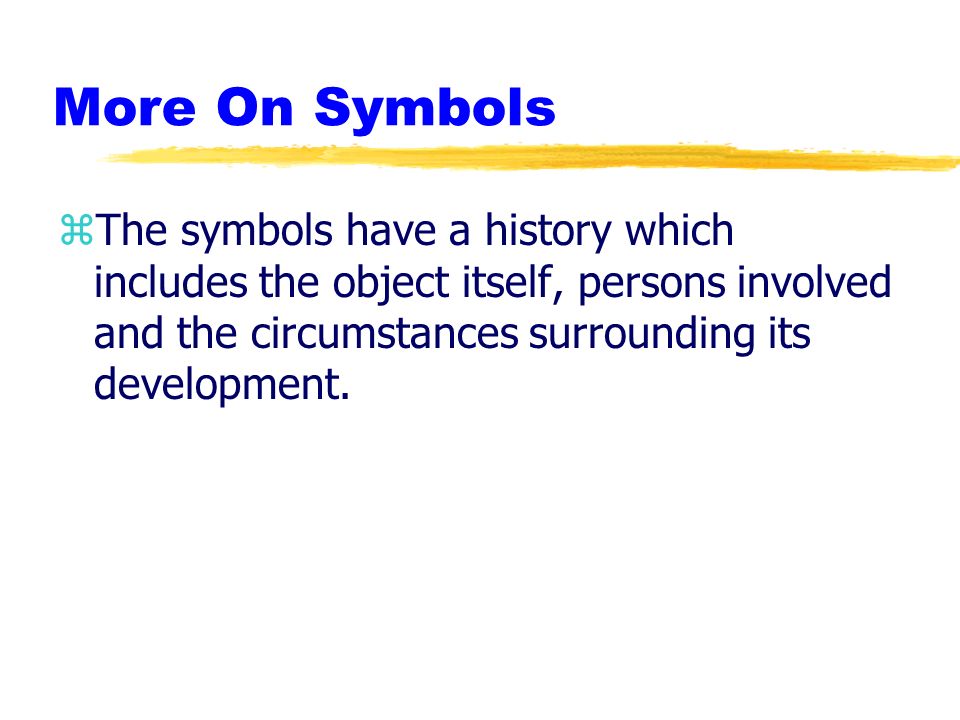 More On Symbols

⌘The symbols have a history which includes the object itself, persons involved and the circumstances surrounding its development.